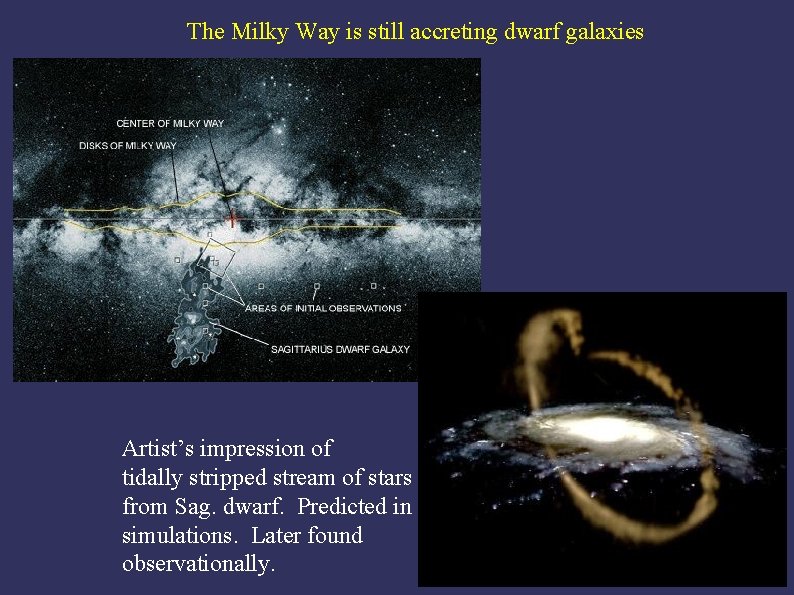 The Milky Way is still accreting dwarf galaxies

CENTER OF MILKY WAY

DISKS OF MILKY WAY

AREAS OF INITIAL OBSERVATIONS

SAGITTARIUS DWARF GALAXY

Artist's impression of tidally stripped stream of stars from Sag. dwarf. Predicted in simulations. Later found observationally.